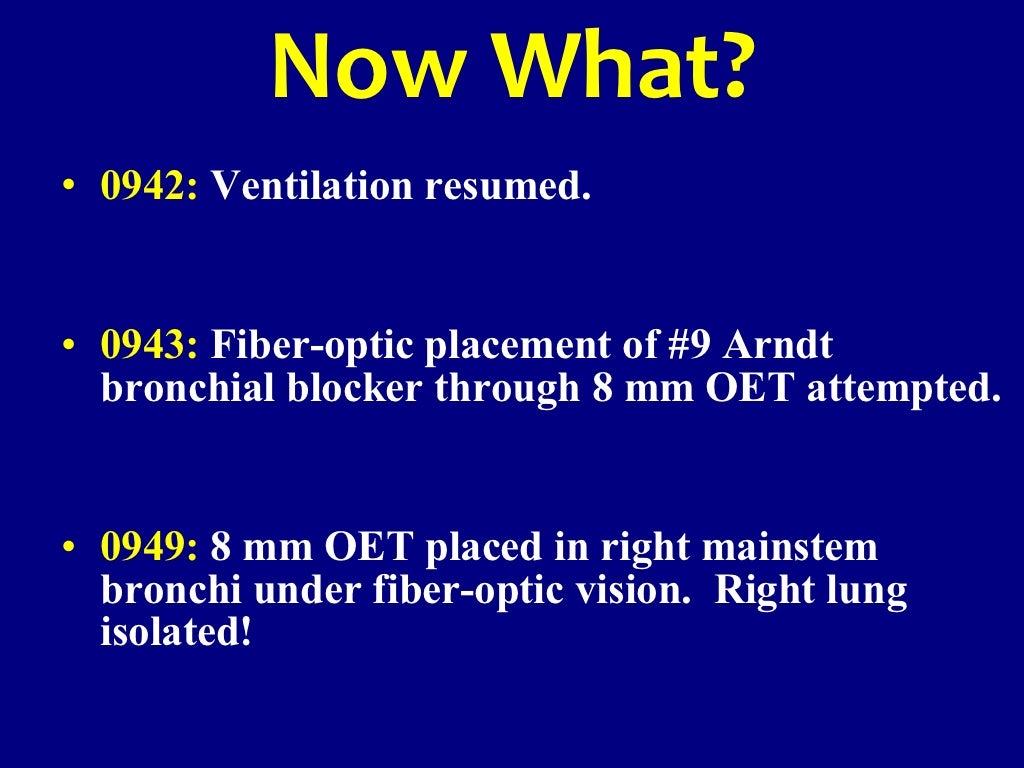 Now What?

• 0942: Ventilation resumed.

• 0943: Fiber-optic placement of #9 Arndt bronchial blocker through 8 mm OET attempted.

• 0949: 8 mm OET placed in right mainstem bronchi under fiber-optic vision. Right lung isolated!